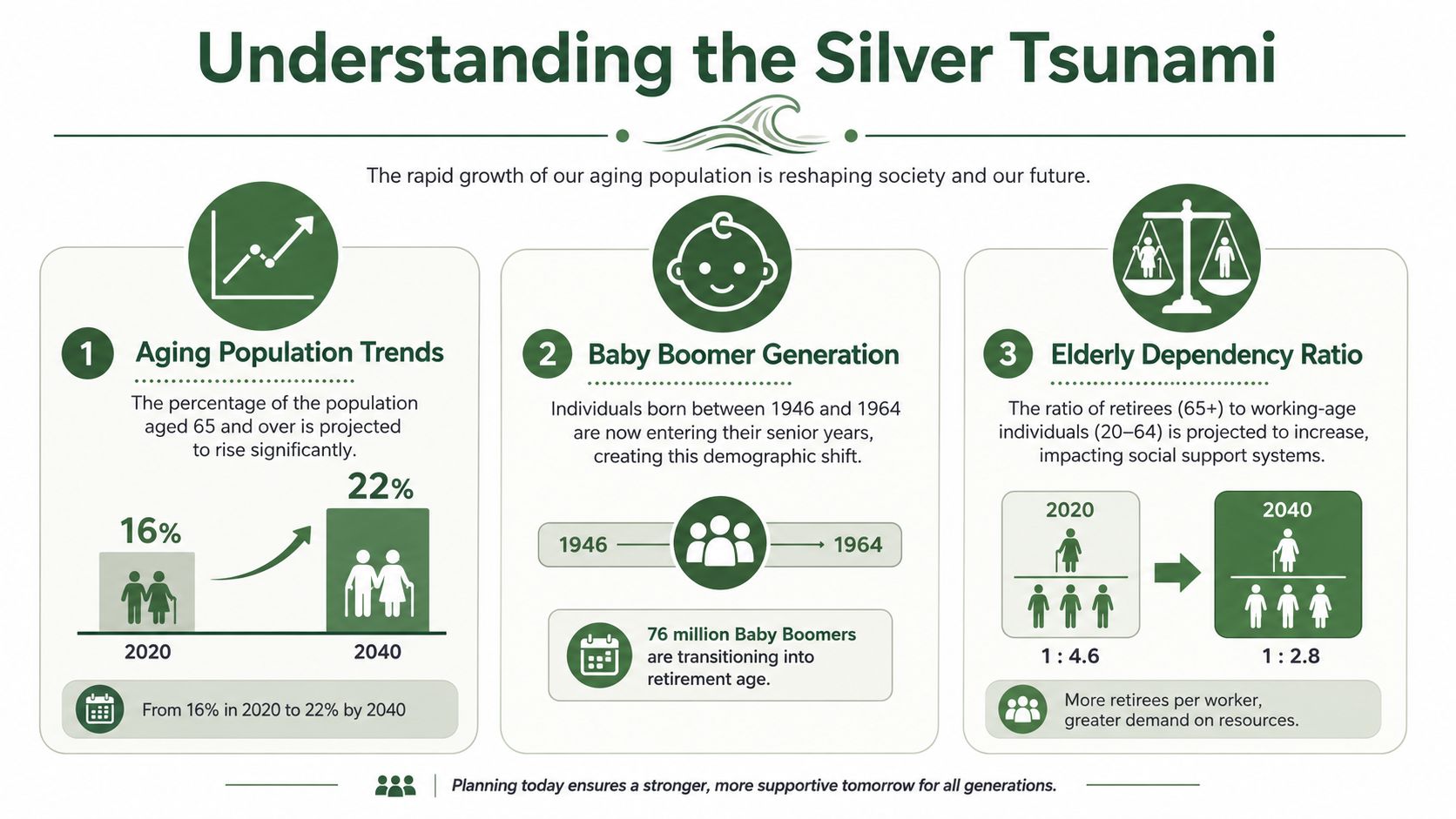 Understanding the Silver Tsunami

The rapid growth of our aging population is reshaping society and our future.

1 Aging Population Trends

The percentage of the population aged 65 and over is projected to rise significantly.

16%

22%

2020

2040

From 16% in 2020 to 22% by 2040

2 Baby Boomer Generation

Individuals born between 1946 and 1964 are now entering their senior years, creating this demographic shift.

1946

1964

76 million Baby Boomers are transitioning into retirement age.

3 Elderly Dependency Ratio

The ratio of retirees (65+) to working-age individuals (20–64) is projected to increase, impacting social support systems.

2020

2040

1 : 4.6

1 : 2.8

More retirees per worker, greater demand on resources.

Planning today ensures a stronger, more supportive tomorrow for all generations.